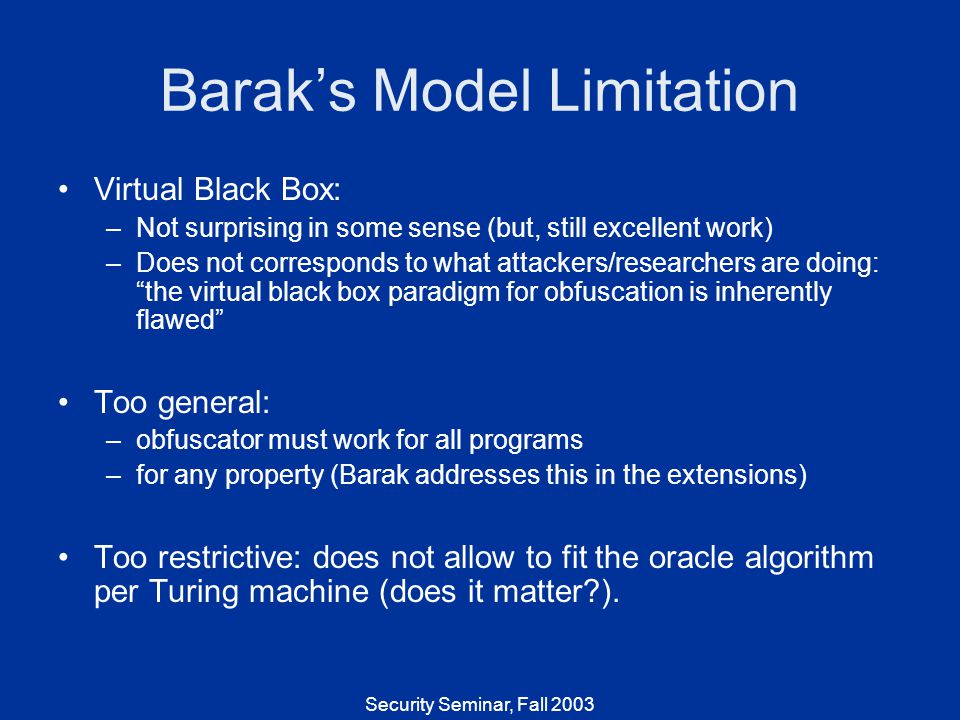 Barak’s Model Limitation

• Virtual Black Box:
– Not surprising in some sense (but, still excellent work)
– Does not corresponds to what attackers/researchers are doing: “the virtual black box paradigm for obfuscation is inherently flawed”

• Too general:
– obfuscator must work for all programs
– for any property (Barak addresses this in the extensions)

• Too restrictive: does not allow to fit the oracle algorithm per Turing machine (does it matter?).

Security Seminar, Fall 2003